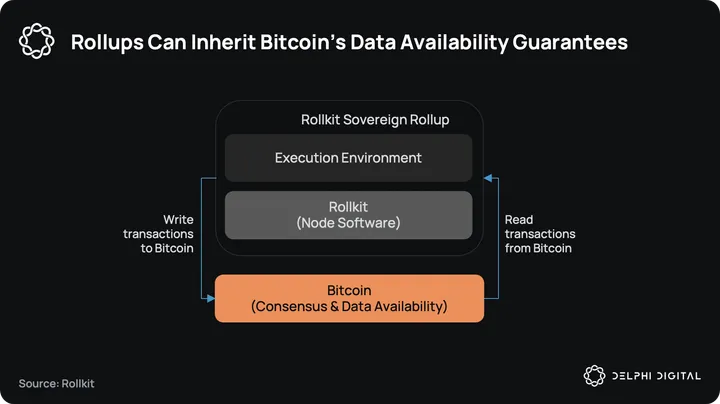 Rollups Can Inherit Bitcoin's Data Availability Guarantees

Rollkit Sovereign Rollup

Execution Environment

Rollkit
(Node Software)

Write transactions to Bitcoin

Read transactions from Bitcoin

Bitcoin
(Consensus & Data Availability)

Source: Rollkit

DELPHI DIGITAL